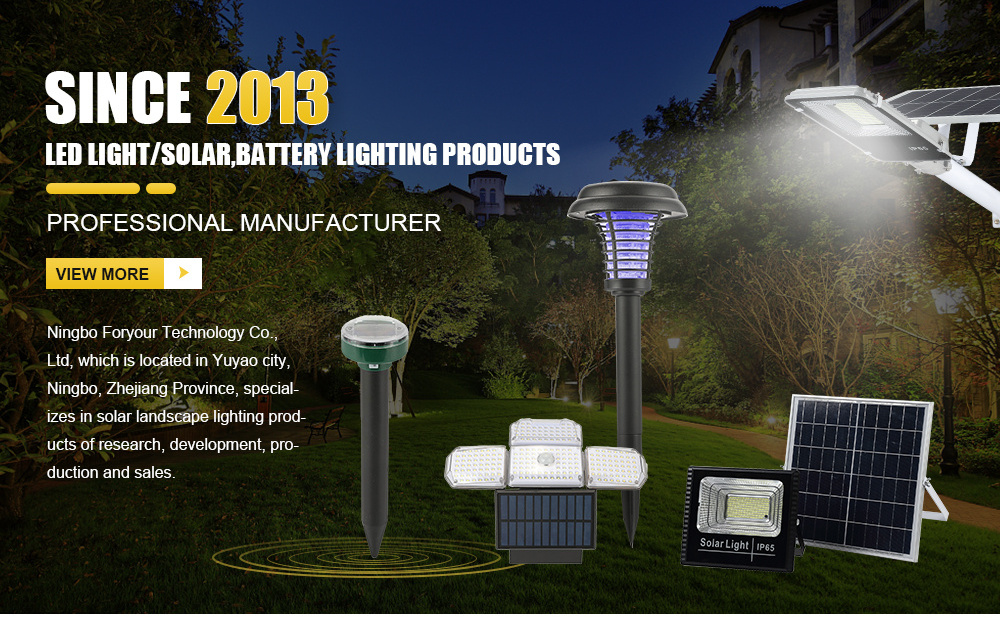 SINCE 2013

LED LIGHT/SOLAR,BATTERY LIGHTING PRODUCTS

PROFESSIONAL MANUFACTURER

VIEW MORE

Ningbo Foryour Technology Co., Ltd, which is located in Yuyao city, Ningbo, Zhejiang Province, specializes in solar landscape lighting products of research, development, production and sales.

IP65

Solar Light IP65